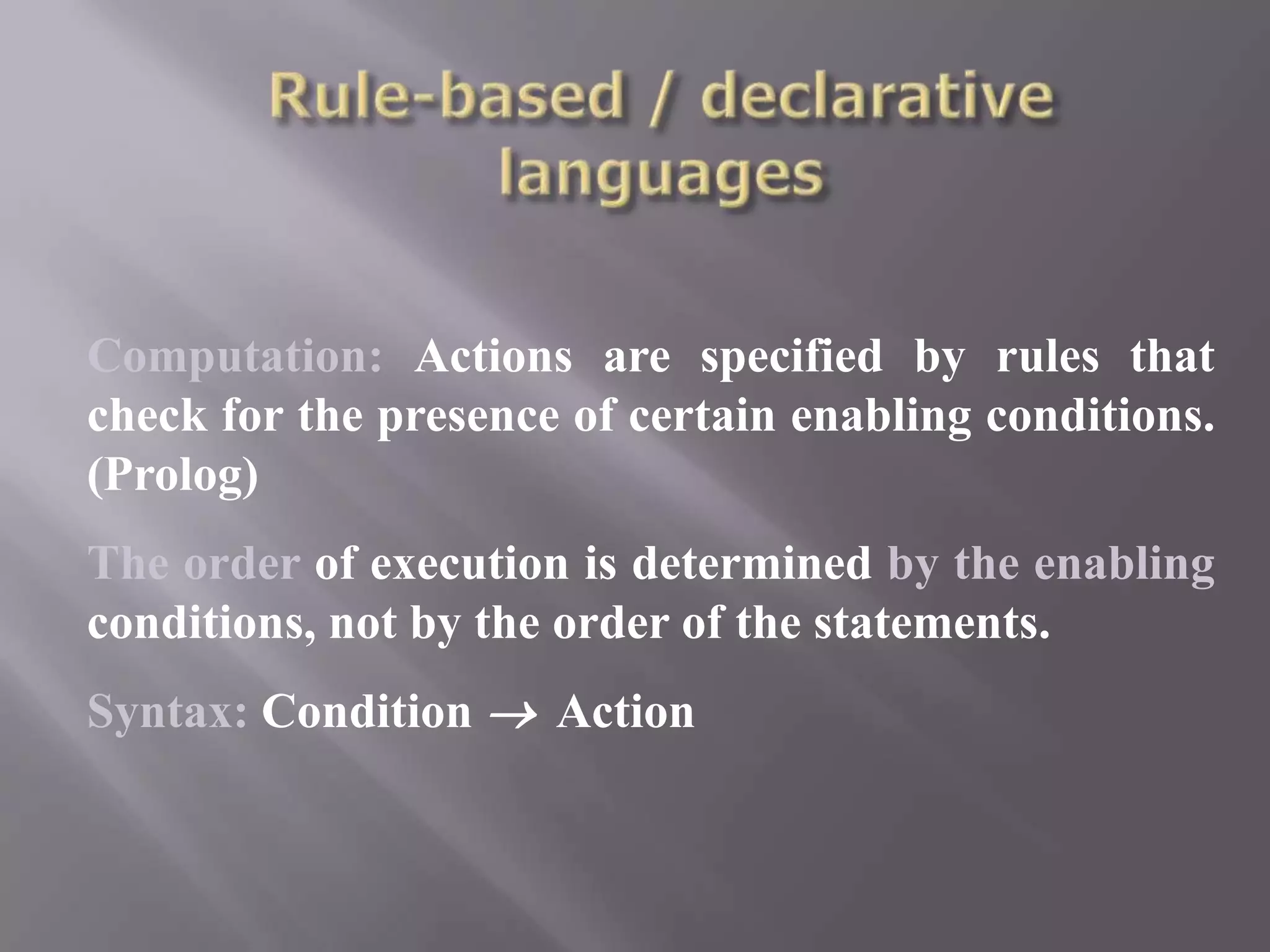 Rule-based / declarative languages

Computation: Actions are specified by rules that check for the presence of certain enabling conditions. (Prolog)

The order of execution is determined by the enabling conditions, not by the order of the statements.

Syntax: Condition $\rightarrow$ Action